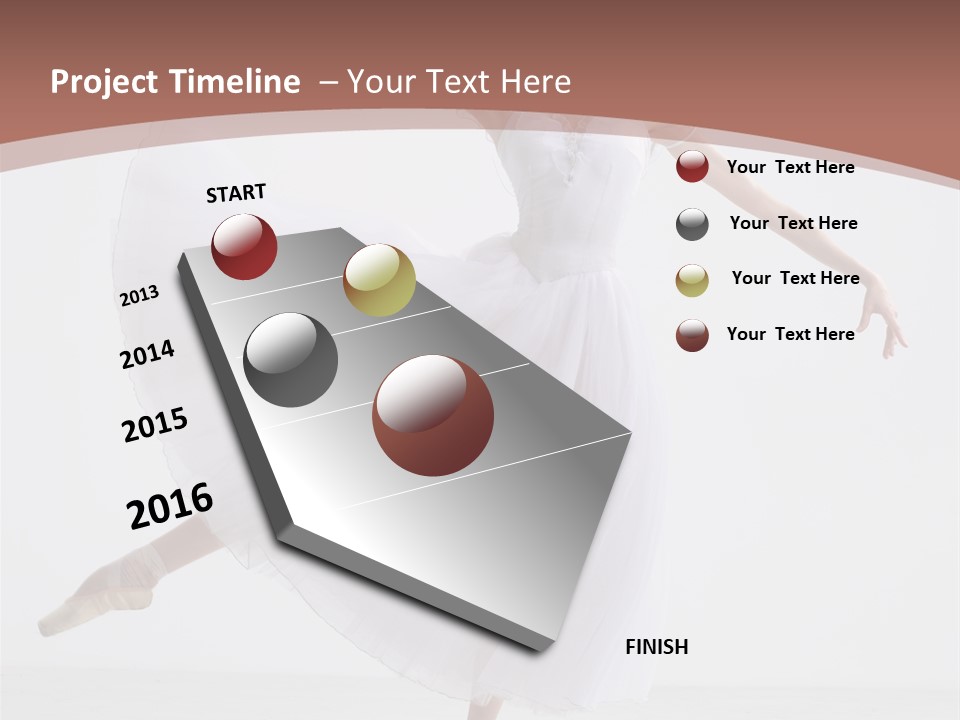 Project Timeline – Your Text Here

START

2013

2014

2015

2016

FINISH

Your Text Here

Your Text Here

Your Text Here

Your Text Here